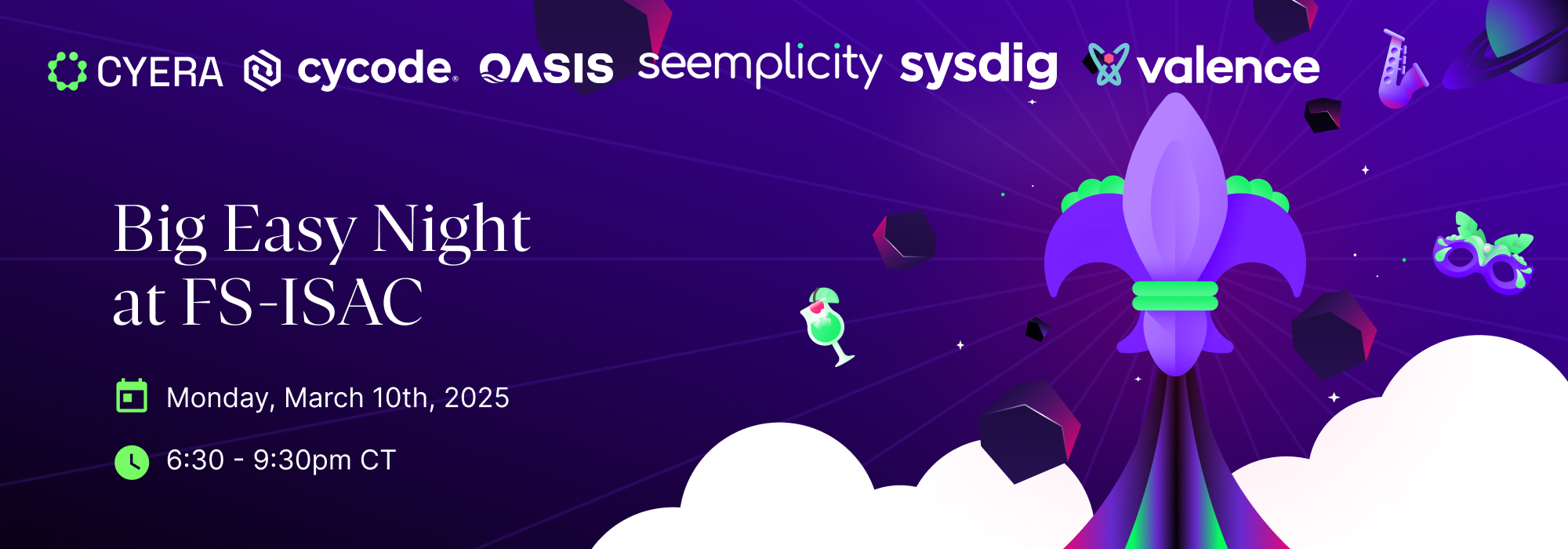 CYERA cycode OASIS seemplicity sysdig valence

Big Easy Night at FS-ISAC

Monday, March 10th, 2025

6:30 - 9:30pm CT